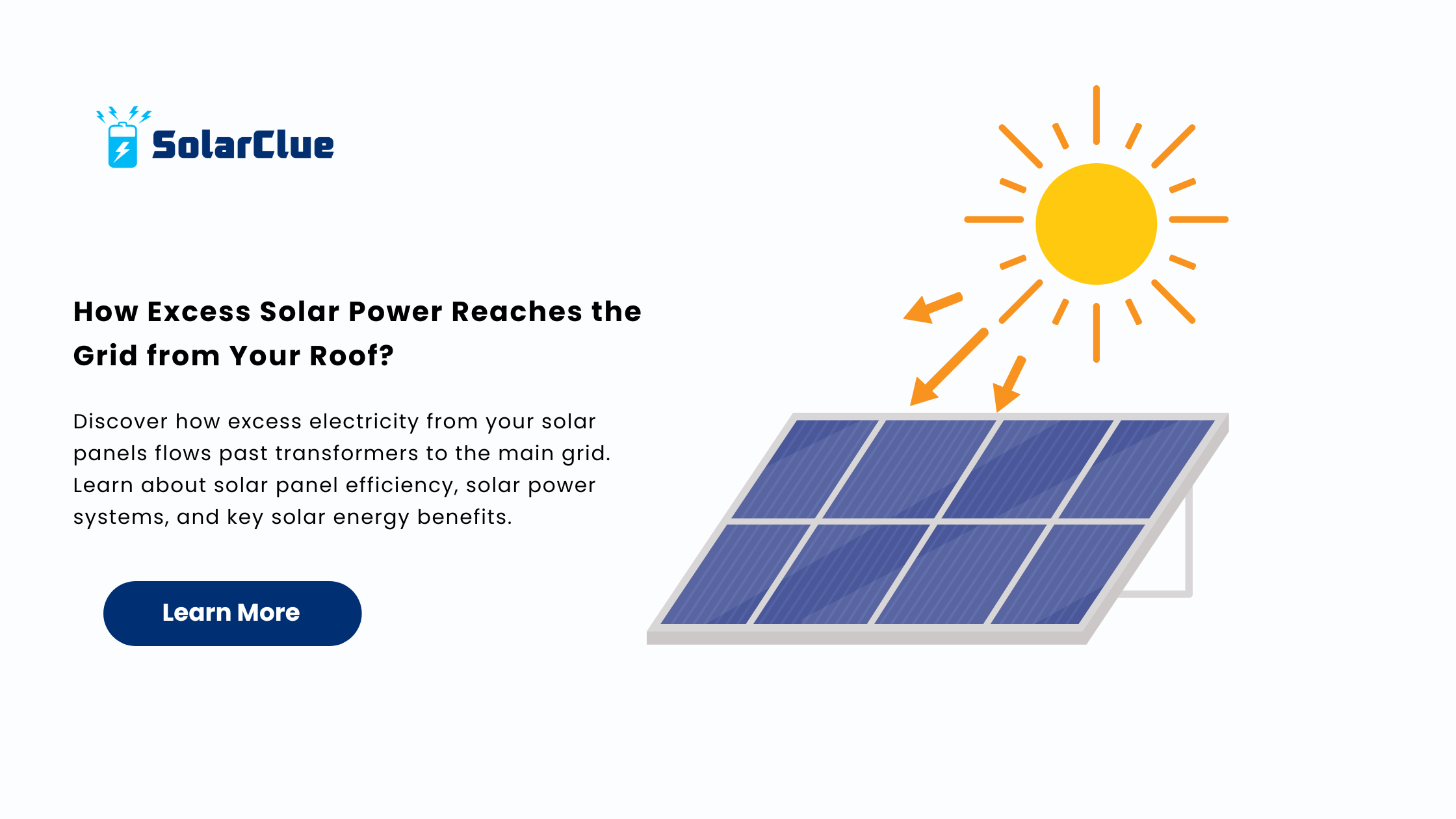 SolarClue

How Excess Solar Power Reaches the Grid from Your Roof?

Discover how excess electricity from your solar panels flows past transformers to the main grid. Learn about solar panel efficiency, solar power systems, and key solar energy benefits.

Learn More